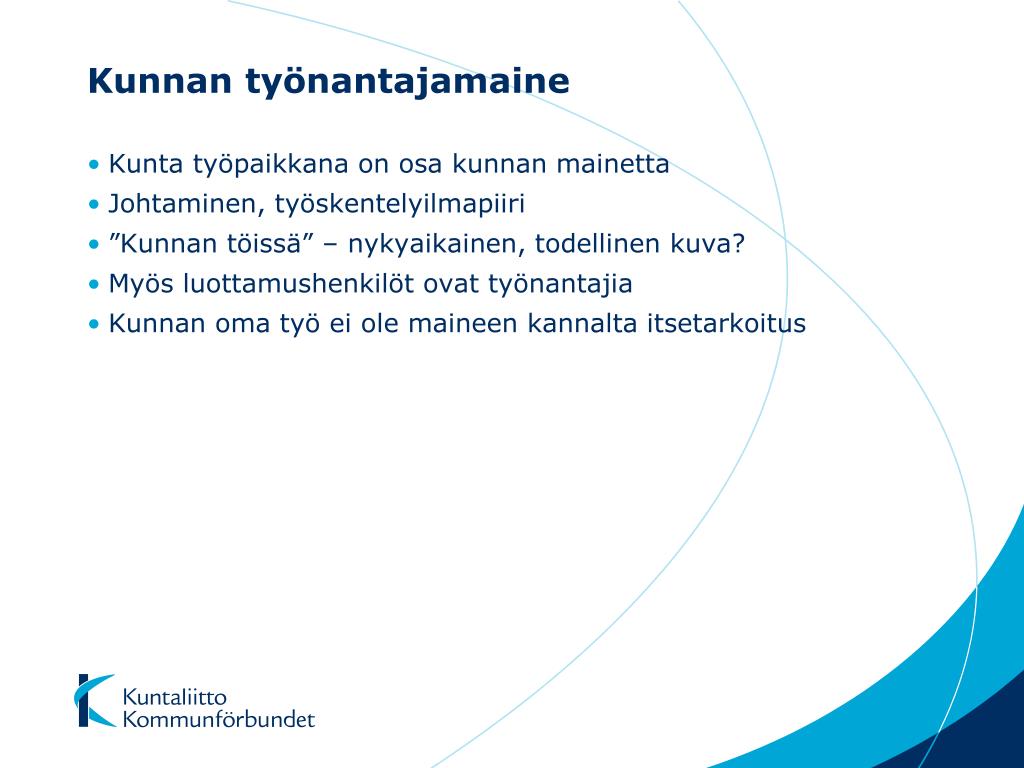 Kunnan työnantajamaine

• Kunta työpaikkana on osa kunnan mainetta
• Johtaminen, työskentelyilmapiiri
• ”Kunnan töissä” – nykyaikainen, todellinen kuva?
• Myös luottamushenkilöt ovat työnantajia
• Kunnan oma työ ei ole maineen kannalta itsetarkoitus

Kuntaliitto
Kommunförbundet